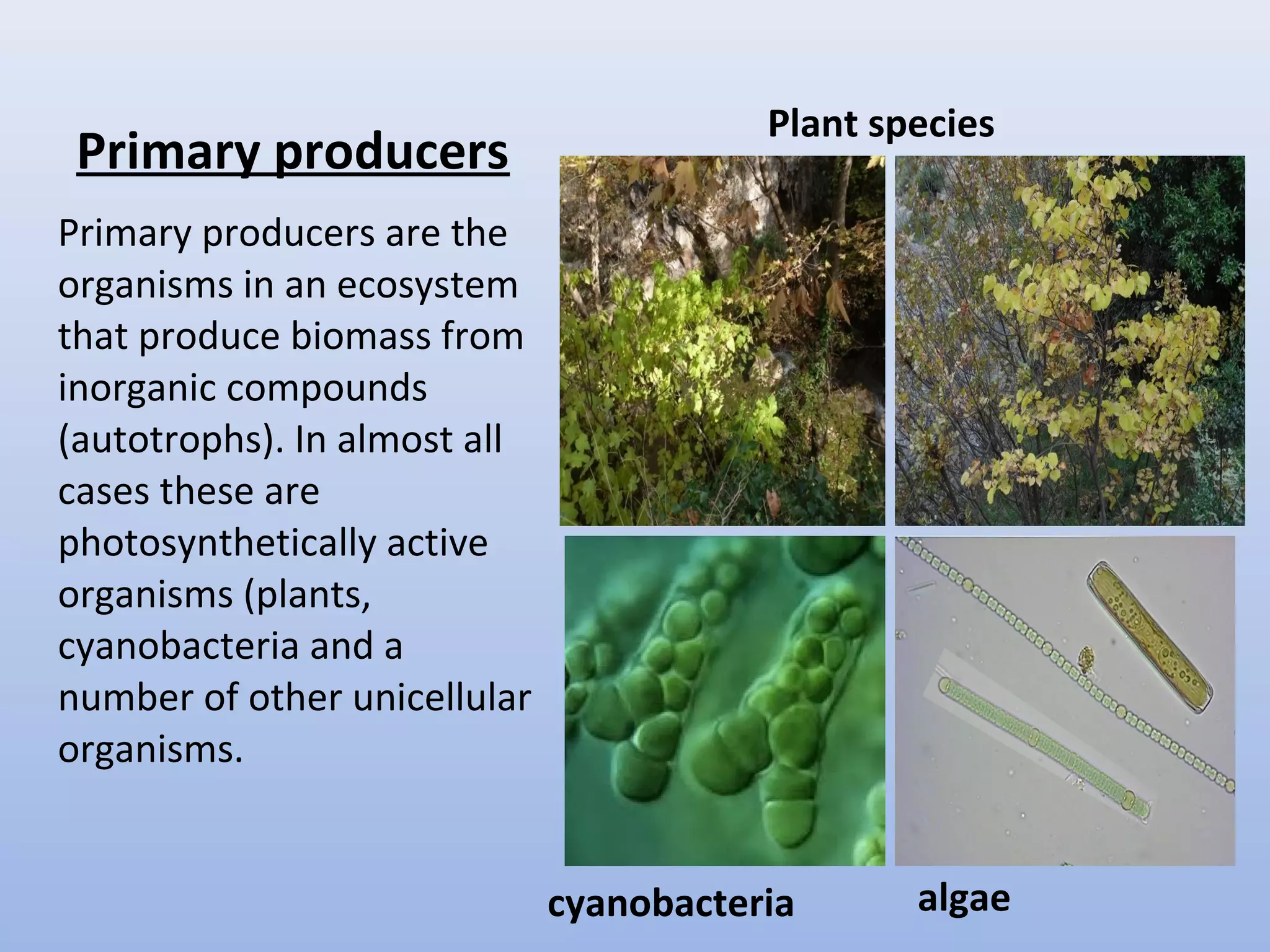 Primary producers

Primary producers are the organisms in an ecosystem that produce biomass from inorganic compounds (autotrophs). In almost all cases these are photosynthetically active organisms (plants, cyanobacteria and a number of other unicellular organisms.

Plant species

cyanobacteria

algae